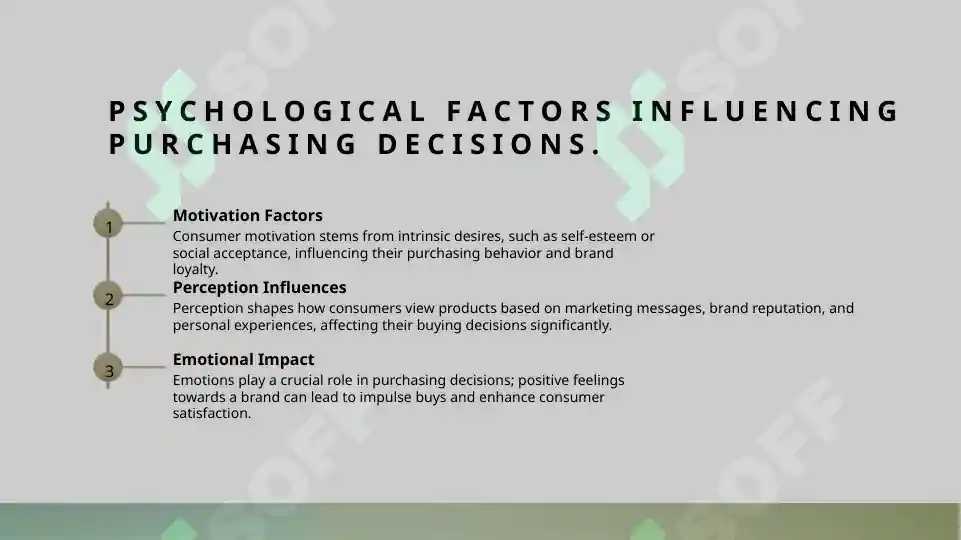 PSYCHOLOGICAL FACTORS INFLUENCING PURCHASING DECISIONS.

1

Motivation Factors

Consumer motivation stems from intrinsic desires, such as self-esteem or social acceptance, influencing their purchasing behavior and brand loyalty.

2

Perception Influences

Perception shapes how consumers view products based on marketing messages, brand reputation, and personal experiences, affecting their buying decisions significantly.

3

Emotional Impact

Emotions play a crucial role in purchasing decisions; positive feelings towards a brand can lead to impulse buys and enhance consumer satisfaction.